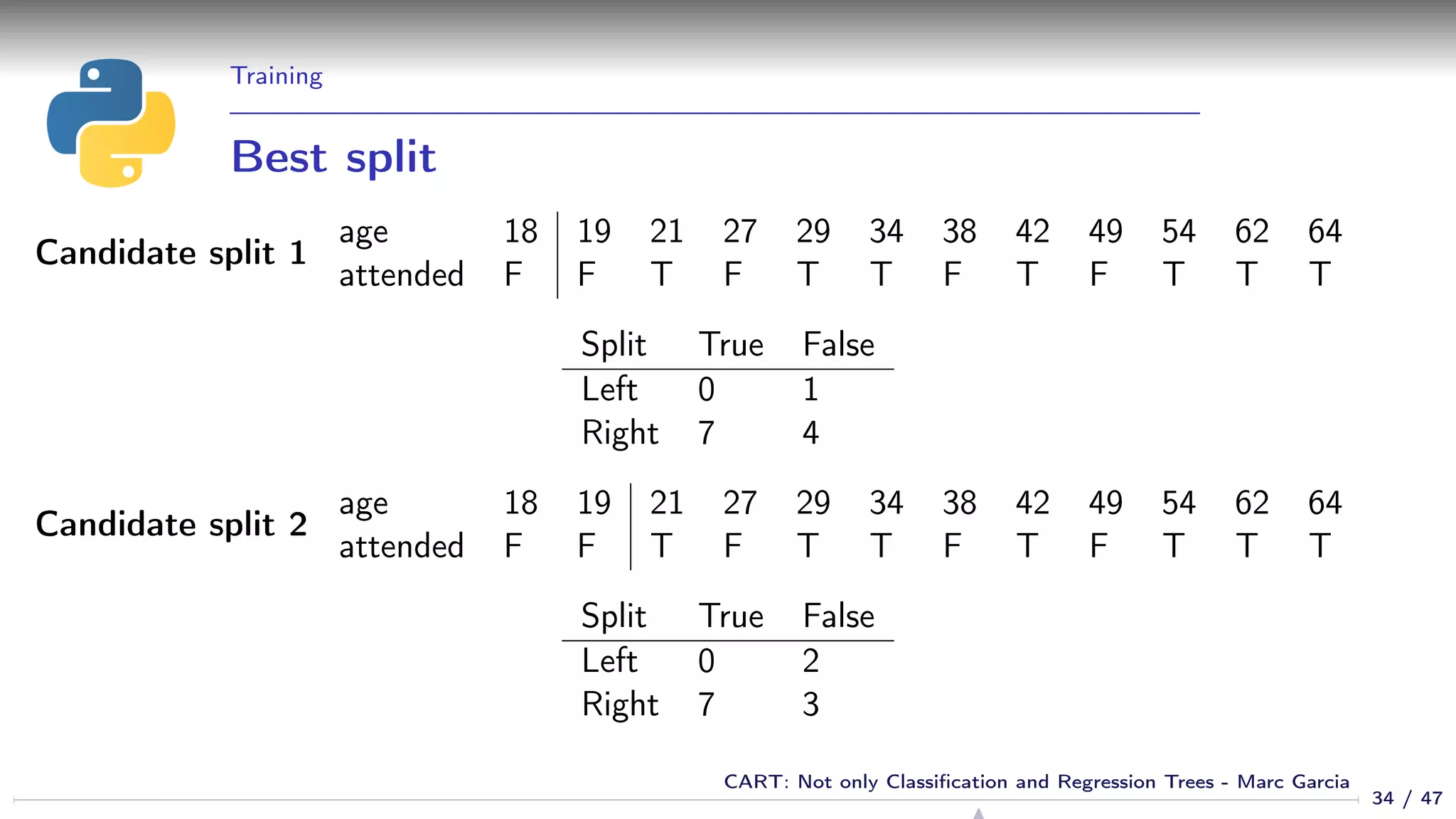 Training

Best split

Candidate split 1

| age | 18 | 19 | 21 | 27 | 29 | 34 | 38 | 42 | 49 | 54 | 62 | 64 |
|---|---|---|---|---|---|---|---|---|---|---|---|---|
| attended | F | F | T | F | T | T | F | T | F | T | T | T |

| Split | True | False |
|---|---|---|
| Left | 0 | 1 |
| Right | 7 | 4 |

Candidate split 2

| age | 18 | 19 | 21 | 27 | 29 | 34 | 38 | 42 | 49 | 54 | 62 | 64 |
|---|---|---|---|---|---|---|---|---|---|---|---|---|
| attended | F | F | T | F | T | T | F | T | F | T | T | T |

| Split | True | False |
|---|---|---|
| Left | 0 | 2 |
| Right | 7 | 3 |

CART: Not only Classification and Regression Trees - Marc Garcia

34 / 47